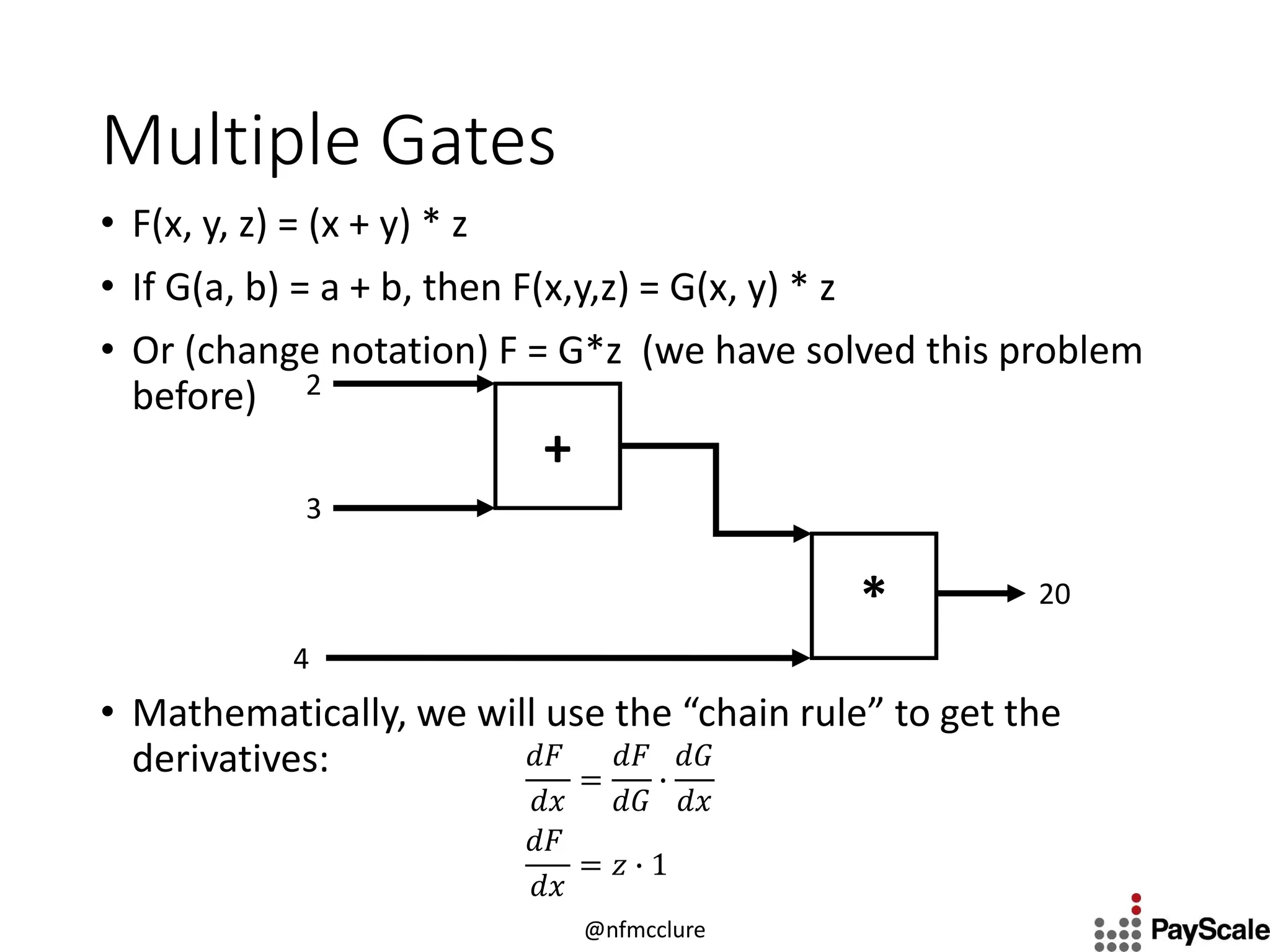 Multiple Gates

• F(x, y, z) = (x + y) * z
• If G(a, b) = a + b, then F(x,y,z) = G(x, y) * z
• Or (change notation) F = G*z (we have solved this problem before)

2
3
+
*
20
4

• Mathematically, we will use the “chain rule” to get the derivatives:

$\frac{dF}{dx} = \frac{dF}{dG} \cdot \frac{dG}{dx}$

$\frac{dF}{dx} = z \cdot 1$

@nfmcclure

PayScale